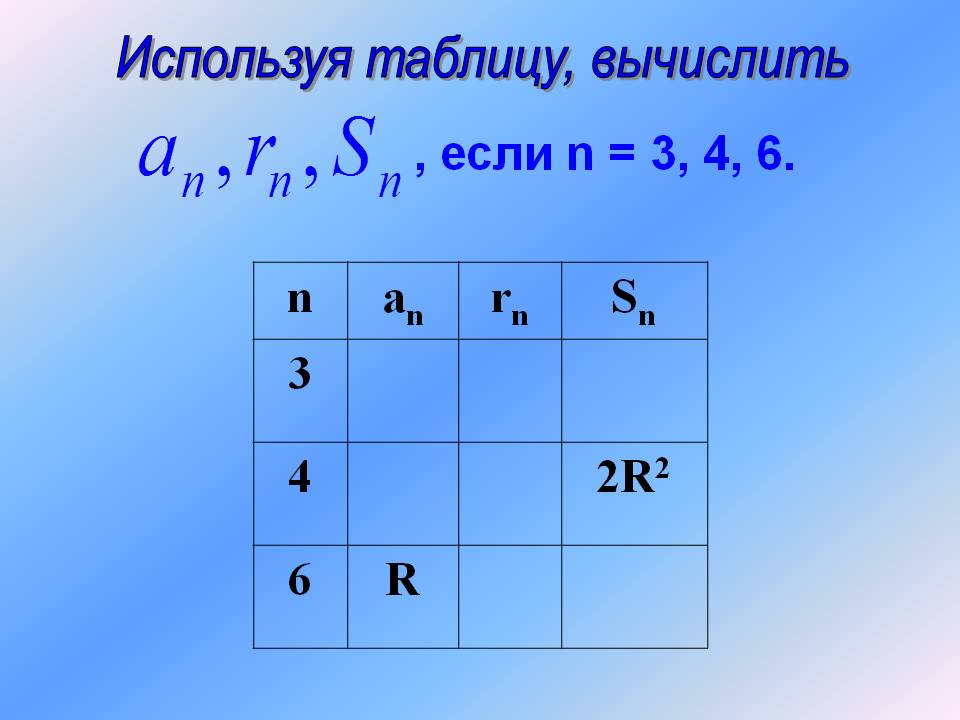 Используя таблицу, вычислить

$a_n, r_n, S_n$, если n = 3, 4, 6.

| n | $a_n$ | $r_n$ | $S_n$ |
|---|---|---|---|
| 3 | | | |
| 4 | | | $2R^2$ |
| 6 | R | | |